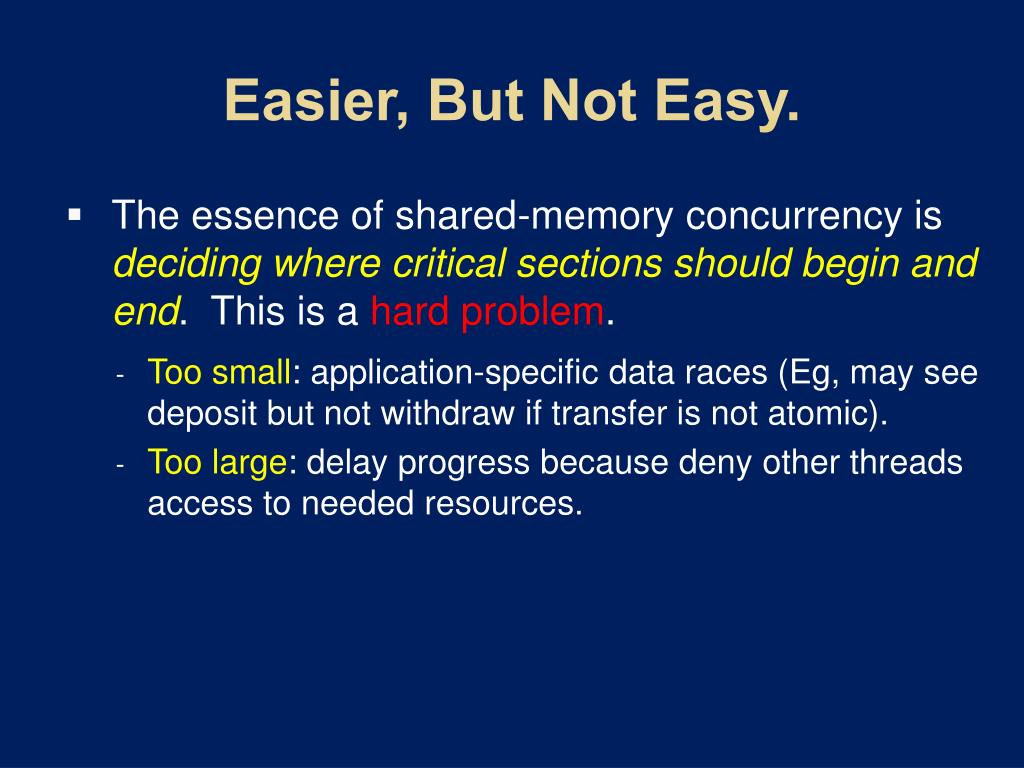 Easier, But Not Easy.

▪ The essence of shared-memory concurrency is deciding where critical sections should begin and end. This is a hard problem.

- Too small: application-specific data races (Eg, may see deposit but not withdraw if transfer is not atomic).
- Too large: delay progress because deny other threads access to needed resources.